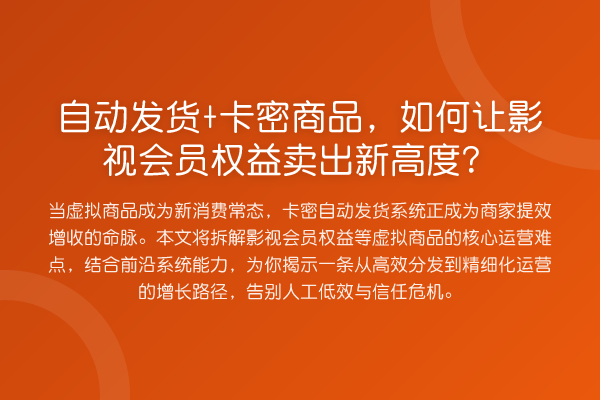 自动发货+卡密商品，如何让影视会员权益卖出新高度？

当虚拟商品成为新消费常态，卡密自动发货系统正成为商家提效增收的命脉。本文将拆解影视会员权益等虚拟商品的核心运营难点，结合前沿系统能力，为你揭示一条从高效分发到精细化运营的增长路径，告别人工低效与信任危机。